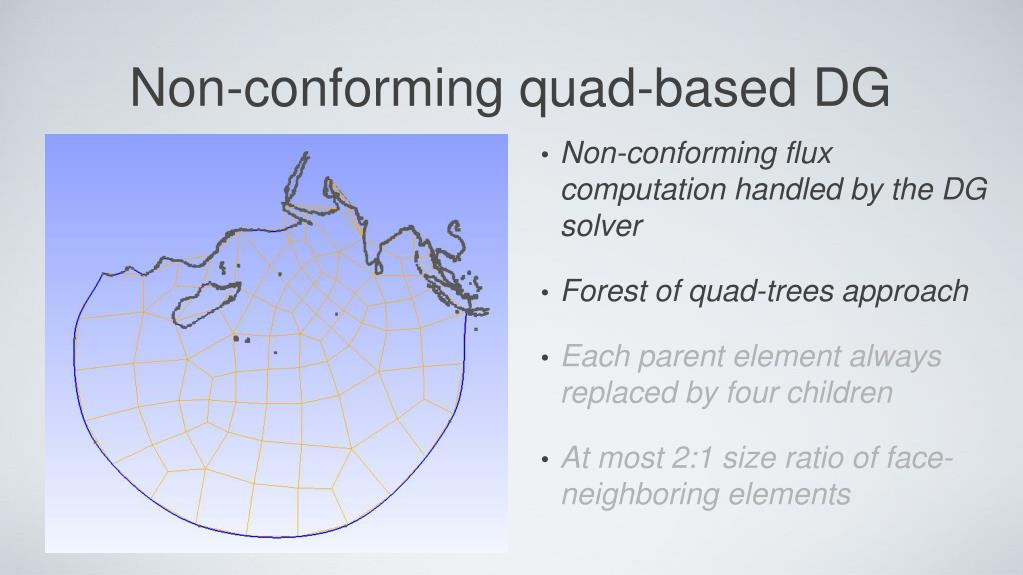 Non-conforming quad-based DG

• Non-conforming flux computation handled by the DG solver

• Forest of quad-trees approach

• Each parent element always replaced by four children

• At most 2:1 size ratio of face-neighboring elements